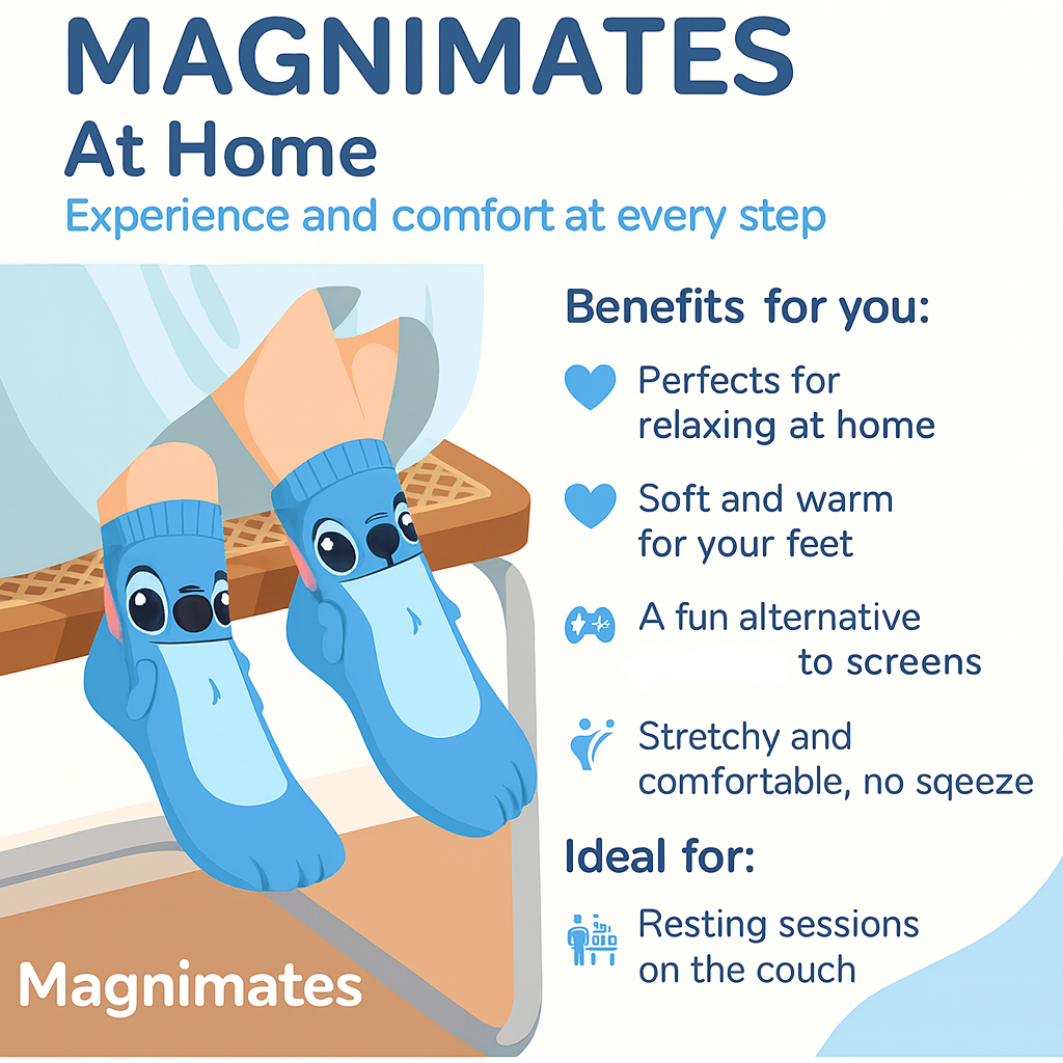 MAGNIMATES
At Home
Experience and comfort at every step

Benefits for you:

Perfects for relaxing at home

Soft and warm for your feet

A fun alternative to screens

Stretchy and comfortable, no sqeeze

Ideal for:

Resting sessions on the couch

Magnimates